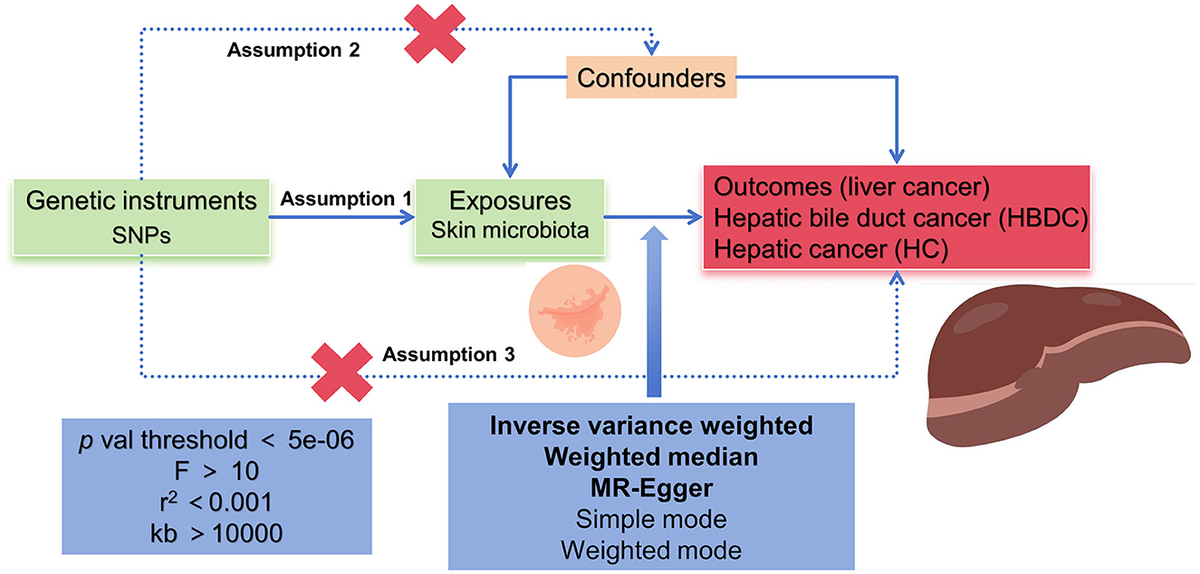 Assumption 2

Confounders

Genetic instruments
SNPs

Assumption 1

Exposures
Skin microbiota

Outcomes (liver cancer)
Hepatic bile duct cancer (HBDC)
Hepatic cancer (HC)

Assumption 3

$p$ val threshold < 5e-06
F > 10
$r^2$ < 0.001
kb > 10000

Inverse variance weighted
Weighted median
MR-Egger
Simple mode
Weighted mode